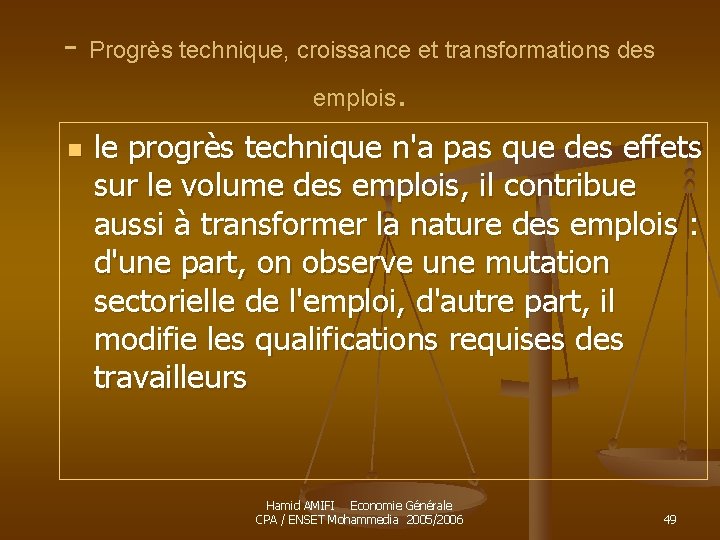 - Progrès technique, croissance et transformations des emplois.

le progrès technique n'a pas que des effets sur le volume des emplois, il contribue aussi à transformer la nature des emplois : d'une part, on observe une mutation sectorielle de l'emploi, d'autre part, il modifie les qualifications requises des travailleurs

Hamid AMIFI Economie Générale
CPA / ENSET Mohammedia 2005/2006

49